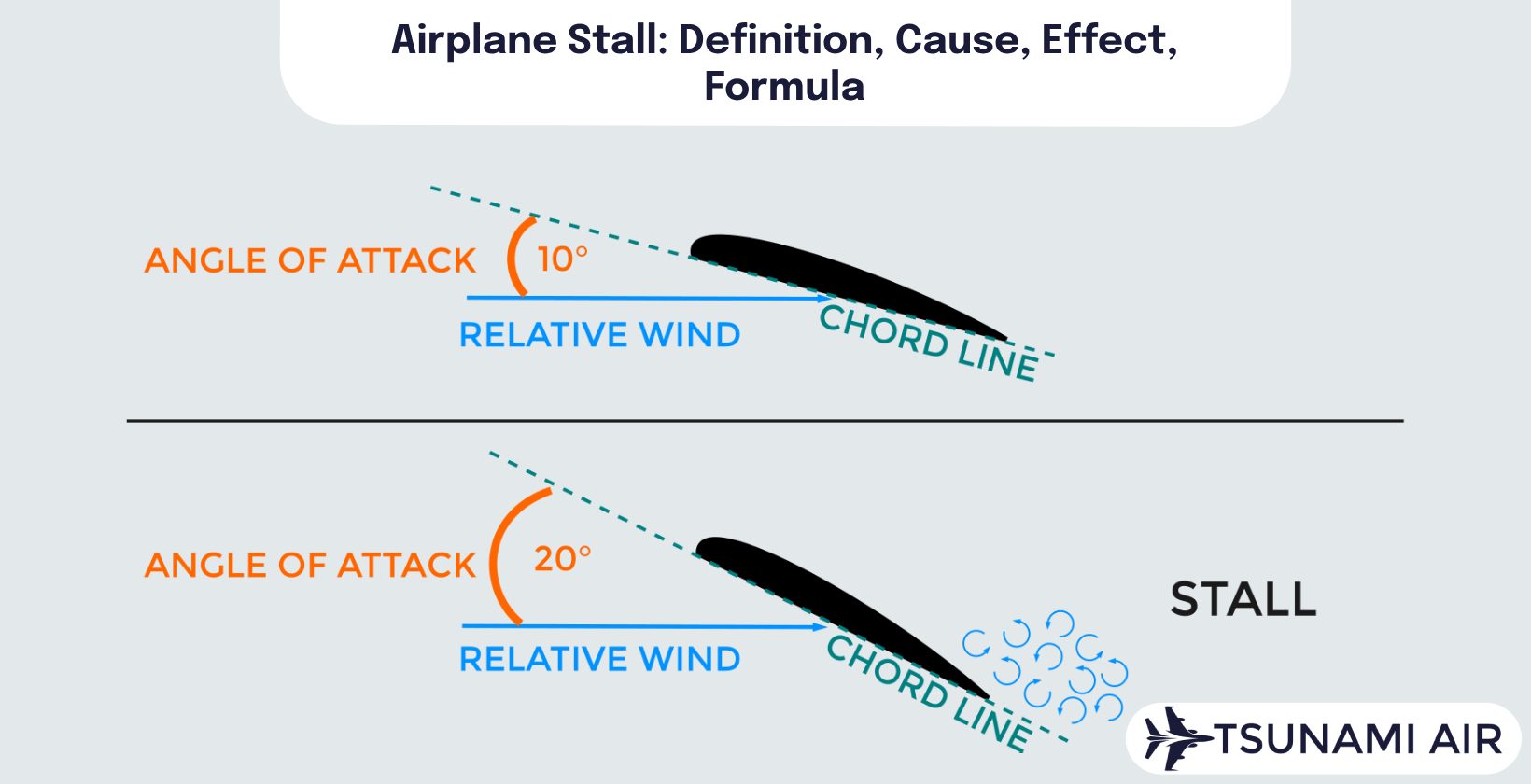 Airplane Stall: Definition, Cause, Effect, Formula

ANGLE OF ATTACK
10°
RELATIVE WIND
CHORD LINE

ANGLE OF ATTACK
20°
RELATIVE WIND
CHORD LINE
STALL

TSUNAMI AIR